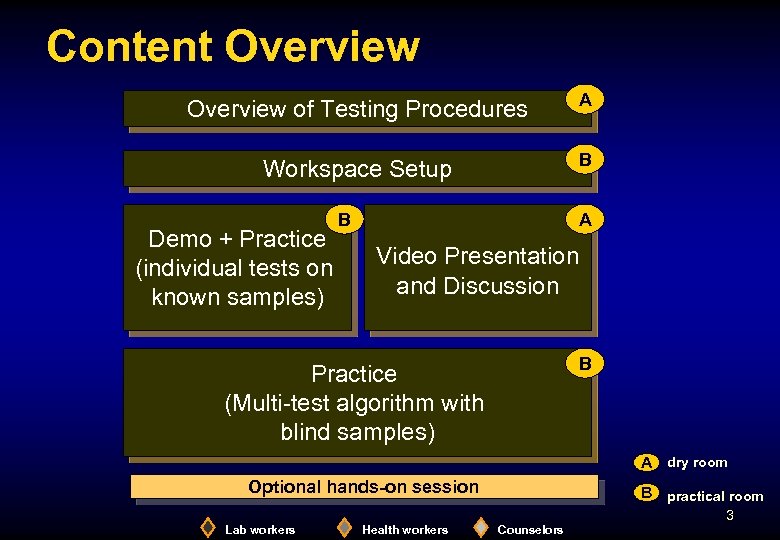 Content Overview

Overview of Testing Procedures A

Workspace Setup B

Demo + Practice (individual tests on known samples) B

Video Presentation and Discussion A

Practice (Multi-test algorithm with blind samples) B

Optional hands-on session

A dry room

B practical room

3

Lab workers

Health workers

Counselors